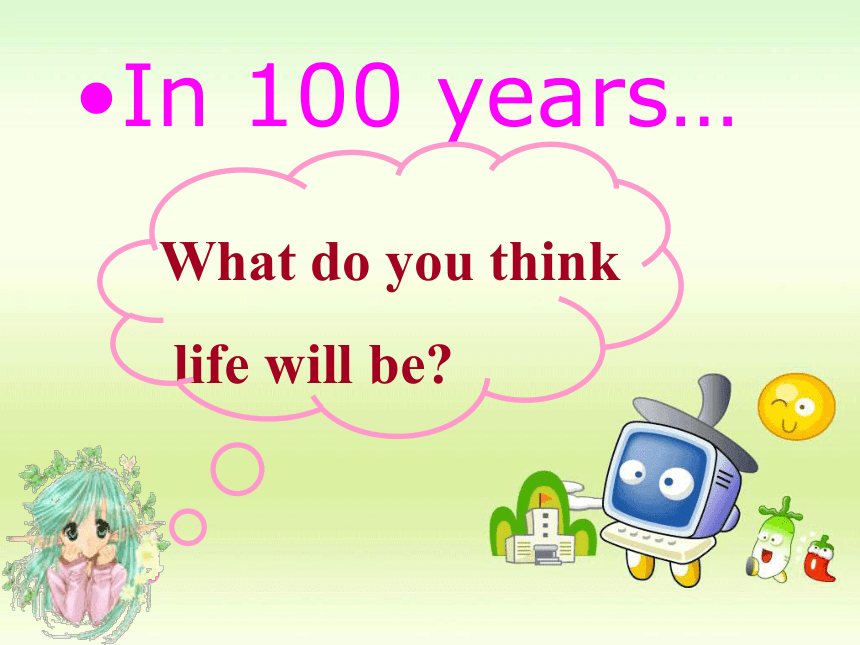 •In 100 years…

What do you think life will be?